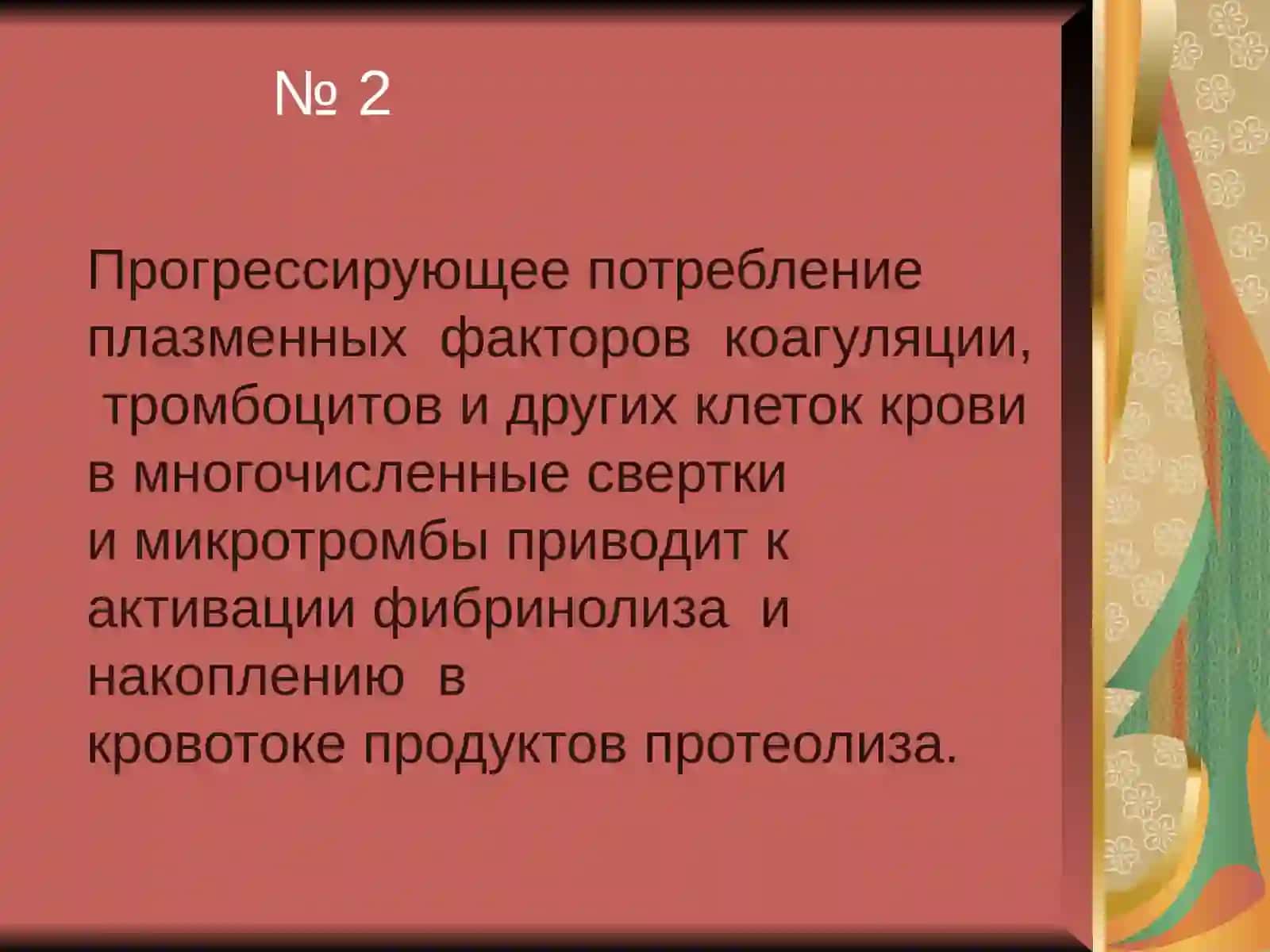 № 2

Прогрессирующее потребление плазменных факторов коагуляции, тромбоцитов и других клеток крови в многочисленные свертки и микротромбы приводит к активации фибринолиза и накоплению в кровотоке продуктов протеолиза.